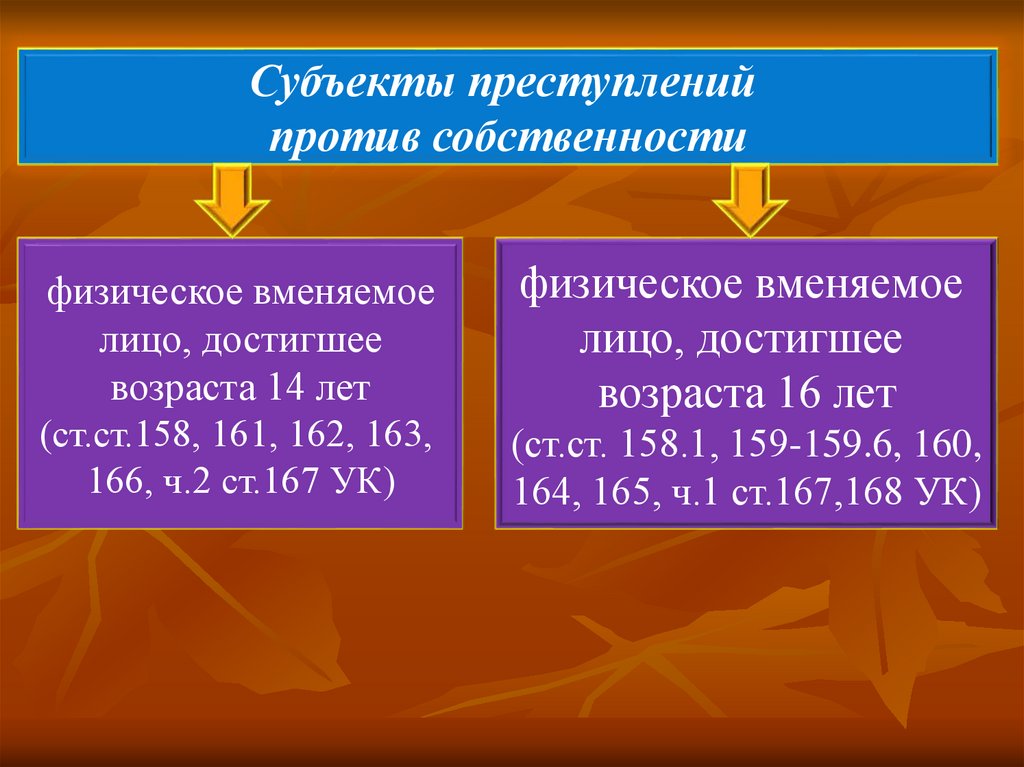 Субъекты преступлений против собственности

физическое вменяемое лицо, достигшее возраста 14 лет (ст.ст.158, 161, 162, 163, 166, ч.2 ст.167 УК)

физическое вменяемое лицо, достигшее возраста 16 лет (ст.ст. 158.1, 159-159.6, 160, 164, 165, ч.1 ст.167,168 УК)